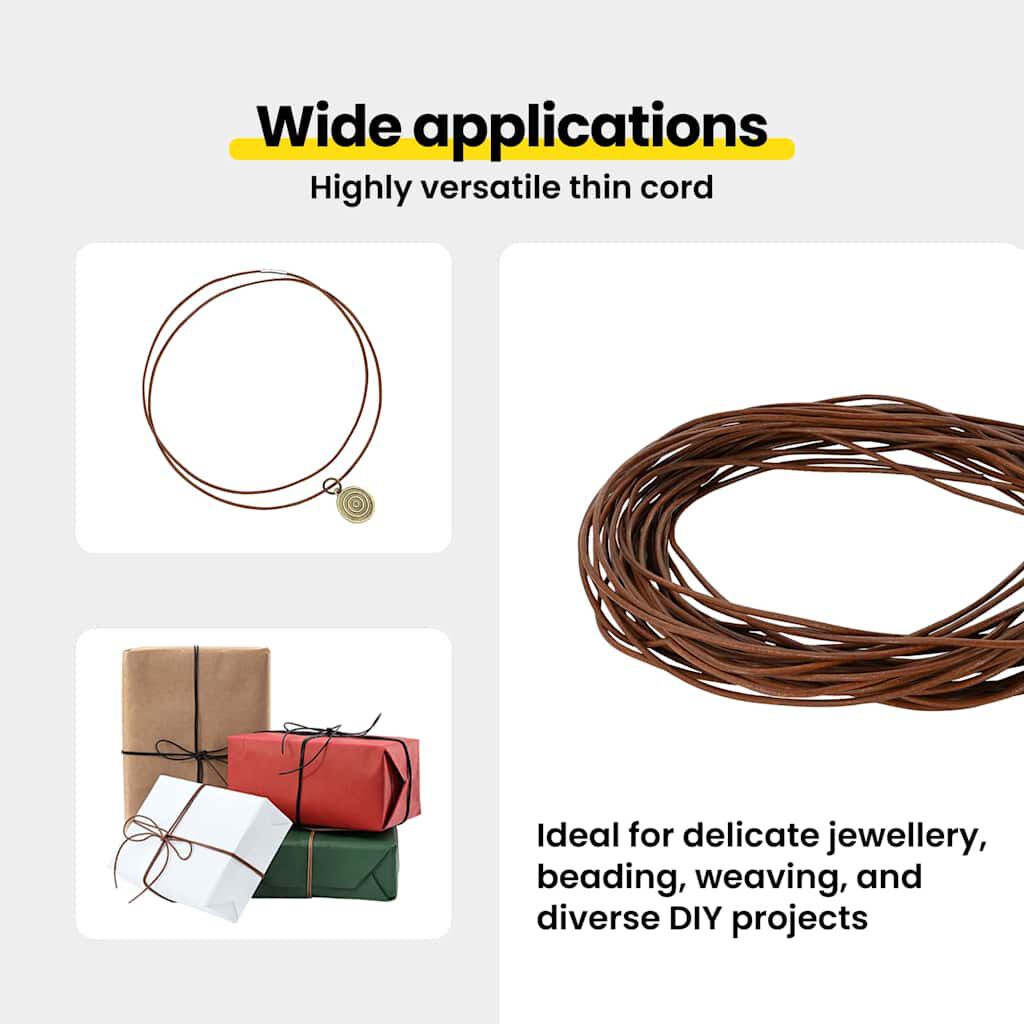 Wide applications
Highly versatile thin cord

Ideal for delicate jewellery, beading, weaving, and diverse DIY projects